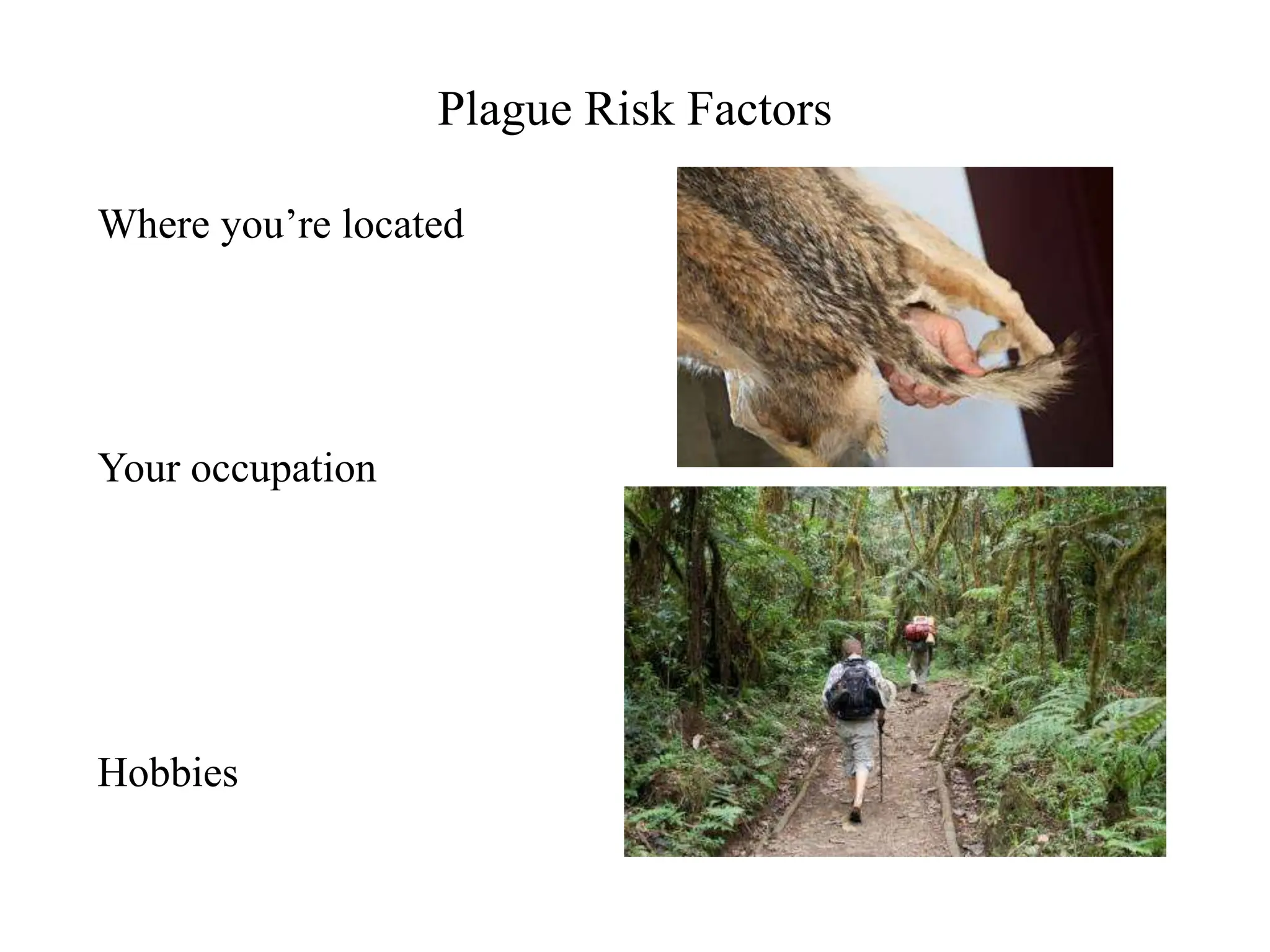 Plague Risk Factors

Where you’re located

Your occupation

Hobbies